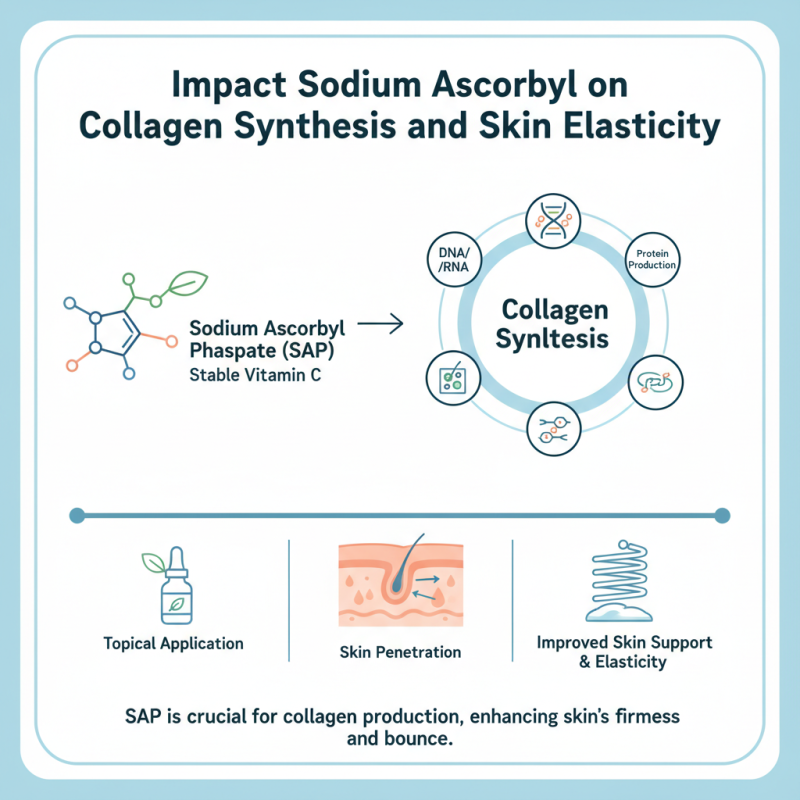 Impact Sodium Ascorbyl on Collagen Synthesis and Skin Elasticity

Sodium Ascorbyl Phaspate (SAP)
Stable Vitamin C

DNA/ /RNA

Protein Production

Collagen Synltesis

Topical Application

Skin Penetration

Improved Skin Support & Elasticity

SAP is crucial for collagen production, enhancing skin's firmess and bounce.